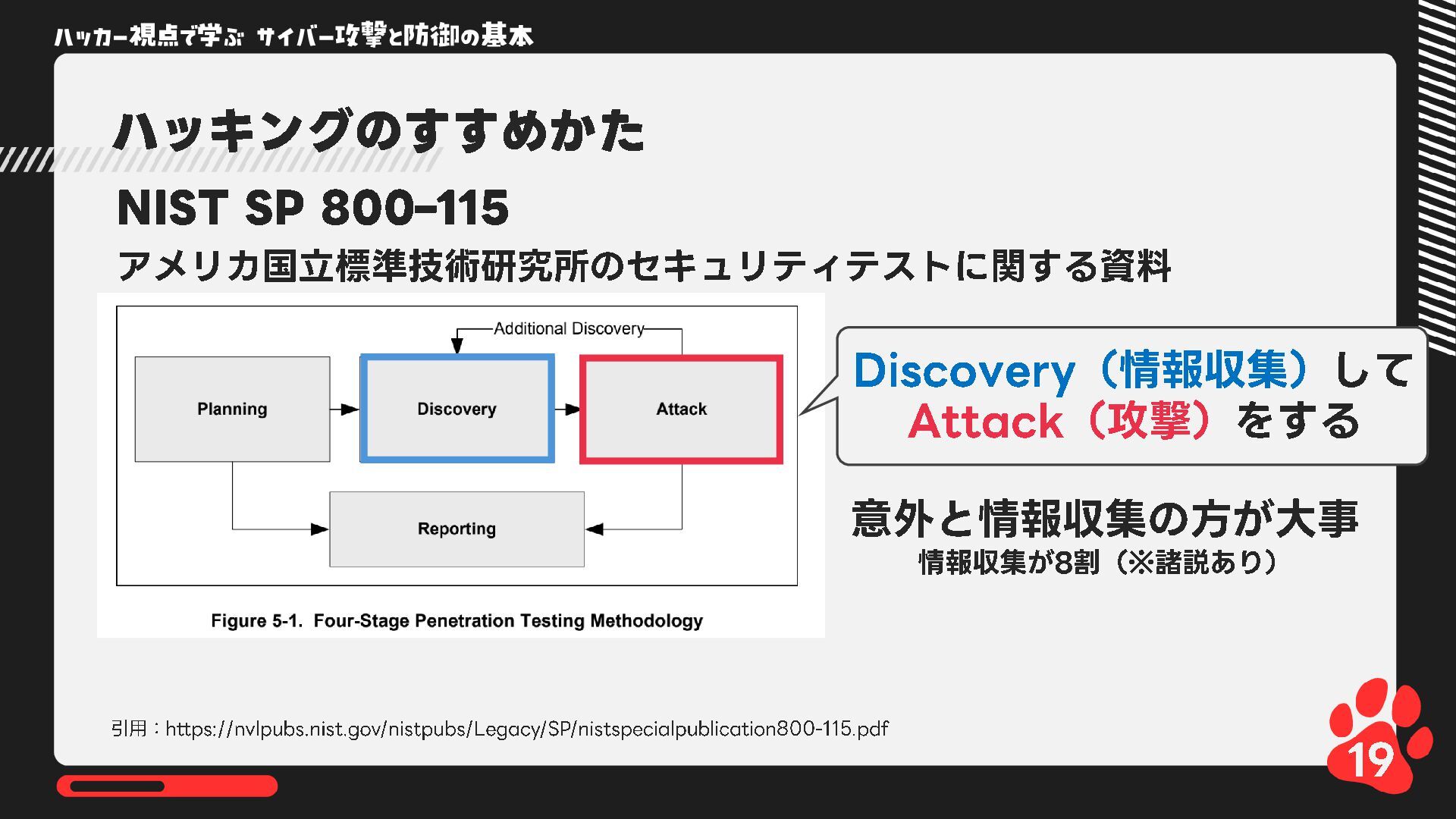 ハッカー視点で学ぶ サイバー攻撃と防御の基本

ハッキングのすすめかた

NIST SP 800-115

アメリカ国立標準技術研究所のセキュリティテストに関する資料

Additional Discovery

Planning

Discovery

Attack

Reporting

Figure 5-1. Four-Stage Penetration Testing Methodology

Discovery（情報収集）して Attack（攻撃）をする

意外と情報収集の方が大事

情報収集が8割（※諸説あり）

引用：https://nvlpubs.nist.gov/nistpubs/Legacy/SP/nistspecialpublication800-115.pdf

19